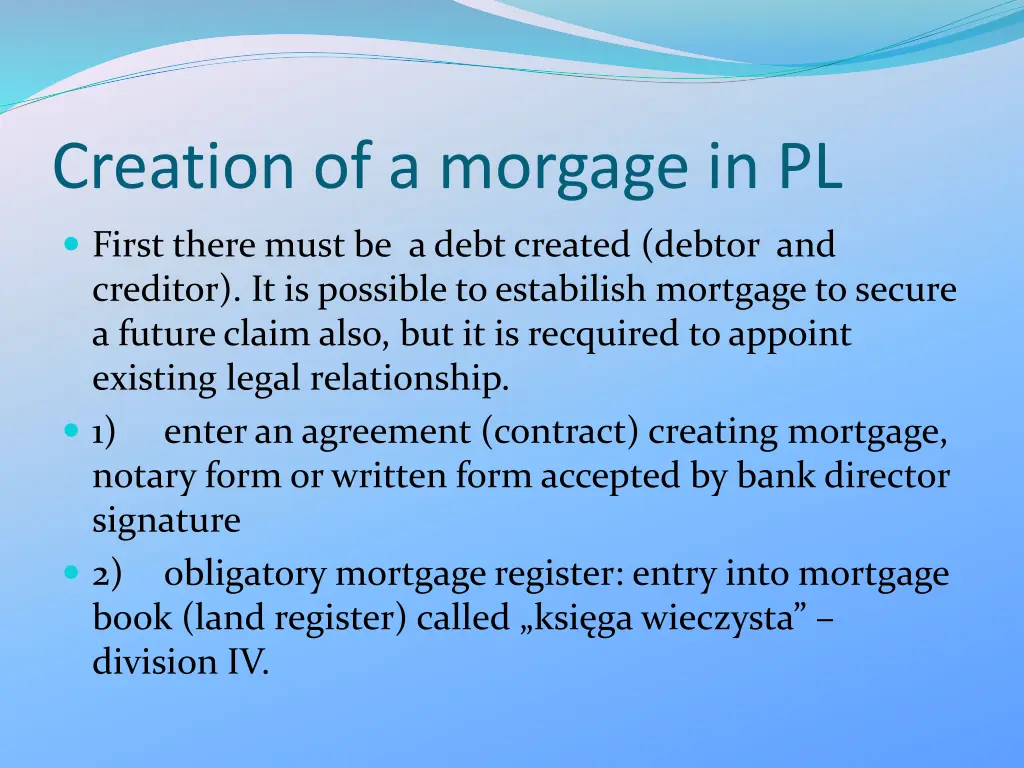 Creation of a morgage in PL

First there must be a debt created (debtor and creditor). It is possible to estabilish mortgage to secure a future claim also, but it is recquired to appoint existing legal relationship.

1) enter an agreement (contract) creating mortgage, notary form or written form accepted by bank director signature

2) obligatory mortgage register: entry into mortgage book (land register) called „księga wieczysta” – division IV.